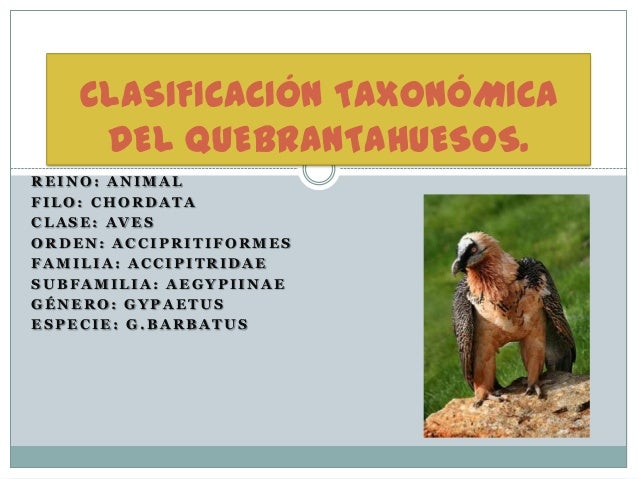 CLASIFICACIÓN TAXONÓMICA DEL QUEBRANTAHUESOS.

REINO: ANIMAL
FILO: CHORDATA
CLASE: AVES
ORDEN: ACCIPRITIFORMES
FAMILIA: ACCIPITRIDAE
SUBFAMILIA: AEGYPIINAE
GÉNERO: GYPAETUS
ESPECIE: G.BARBATUS